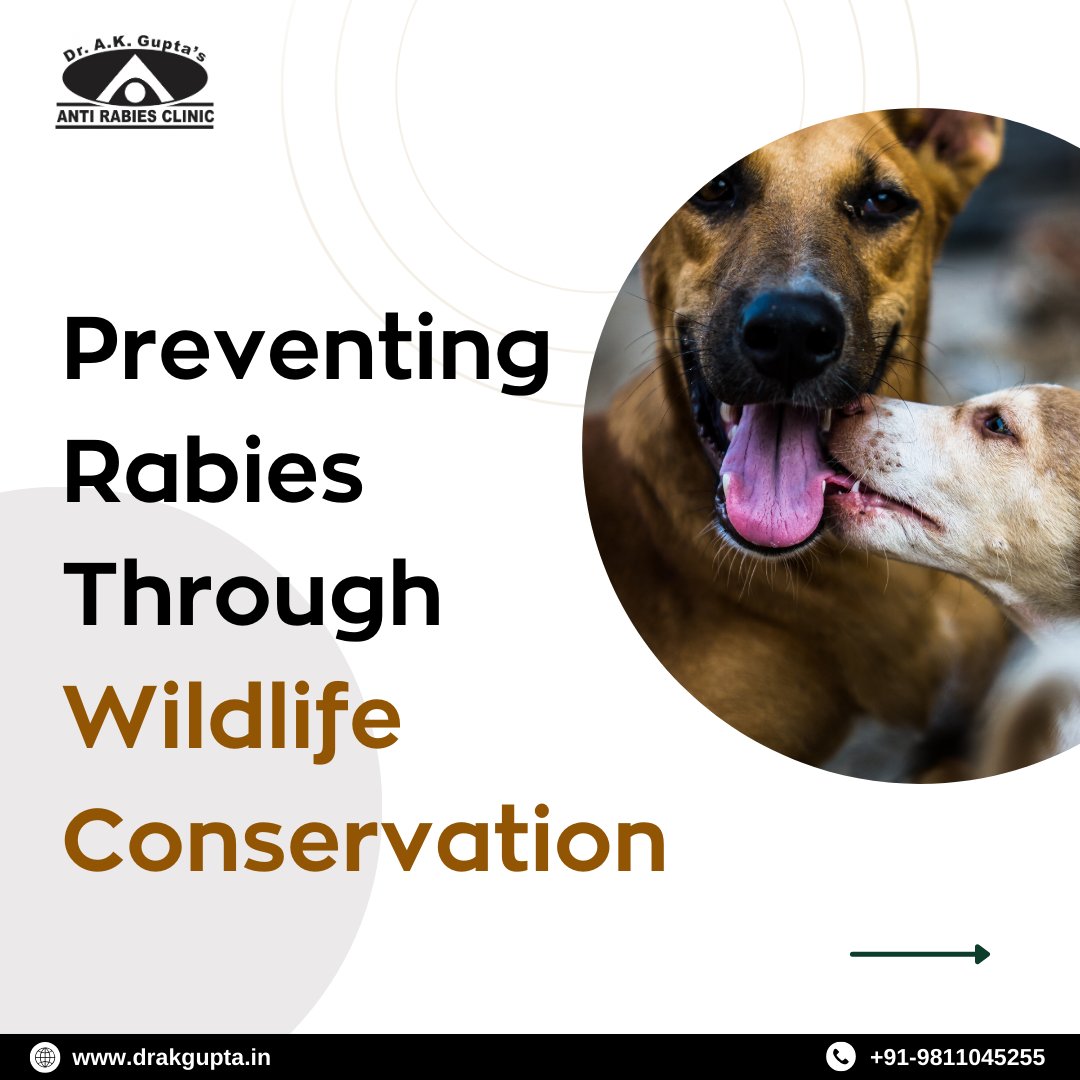 Dr. A.K. Gupta's
ANTI RABIES CLINIC

Preventing Rabies Through Wildlife Conservation

www.drakgupta.in
+91-9811045255